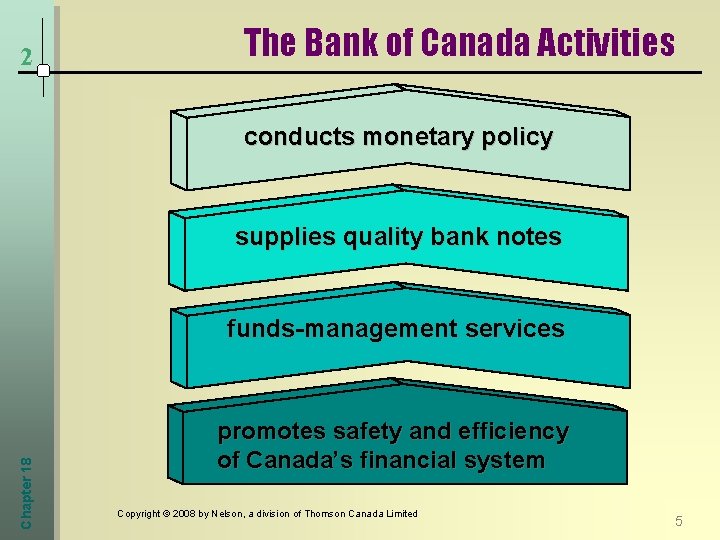 2

The Bank of Canada Activities

conducts monetary policy

supplies quality bank notes

funds-management services

promotes safety and efficiency of Canada's financial system

Chapter 18

Copyright © 2008 by Nelson, a division of Thomson Canada Limited

5